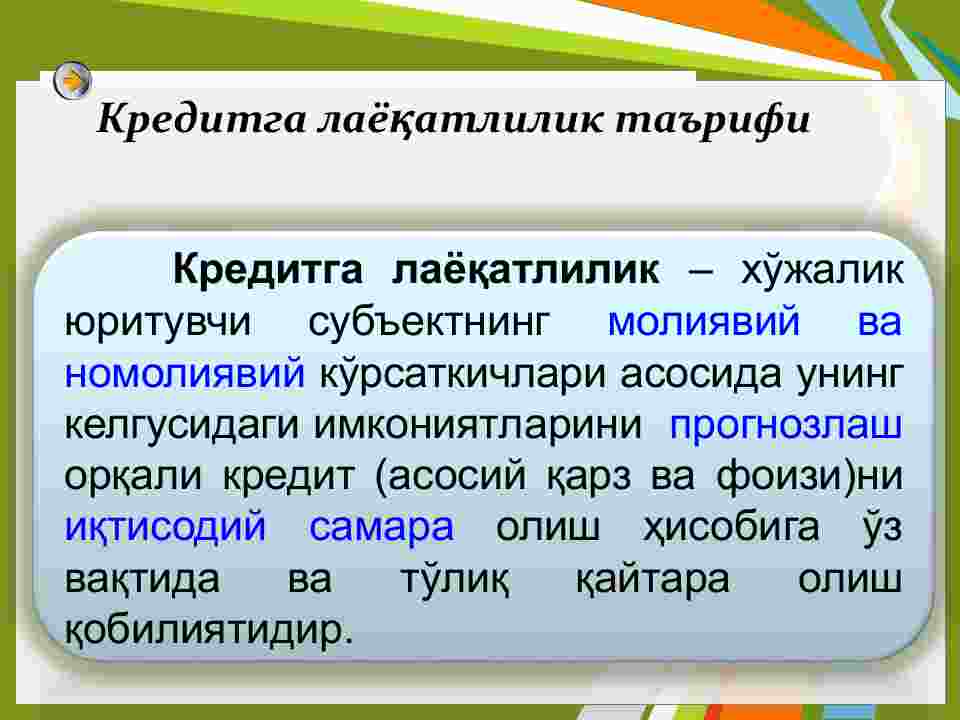 Кредитга лаёқатлилик таърифи

Кредитга лаёқатлилик – хўжалик юритувчи субъектнинг молиявий ва номолиявий кўрсаткичлари асосида унинг келгусидаги имкониятларини прогнозлаш орқали кредит (асосий қарз ва фоизи)ни иқтисодий самара олиш ҳисобига ўз вақтида ва тўлиқ қайтара олиш қобилиятидир.